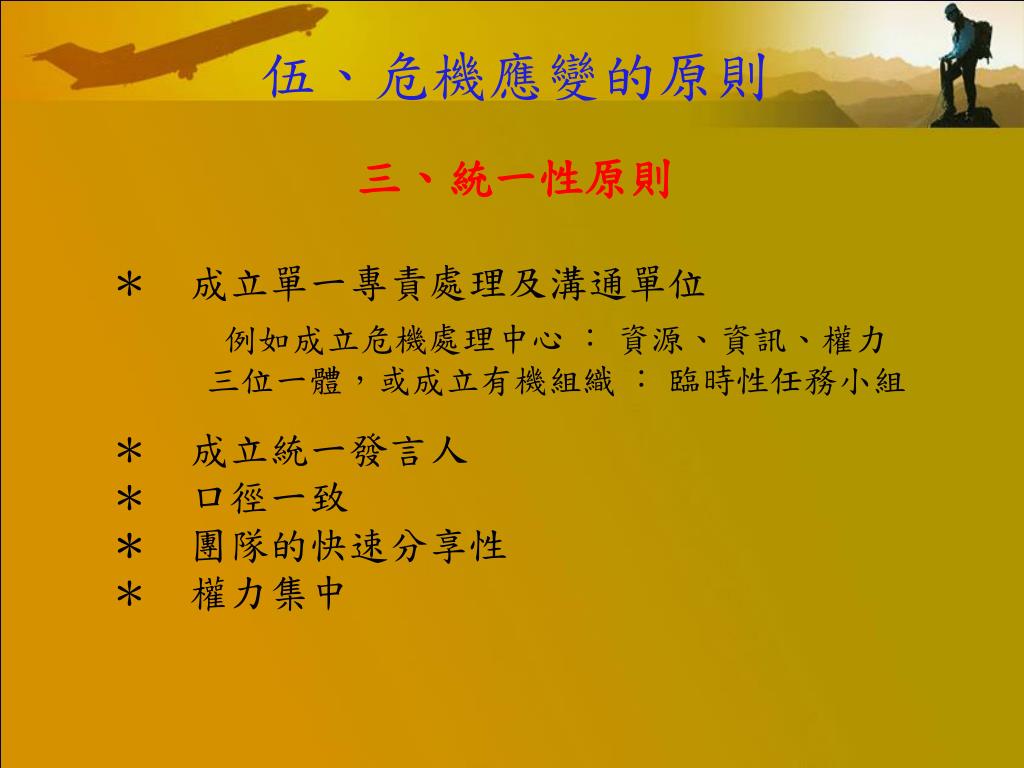 伍、危機應變的原則

三、統一性原則

＊ 成立單一專責處理及溝通單位

例如成立危機處理中心 ： 資源、資訊、權力三位一體，或成立有機組織 ： 臨時性任務小組

＊ 成立統一發言人
＊ 口徑一致
＊ 團隊的快速分享性
＊ 權力集中